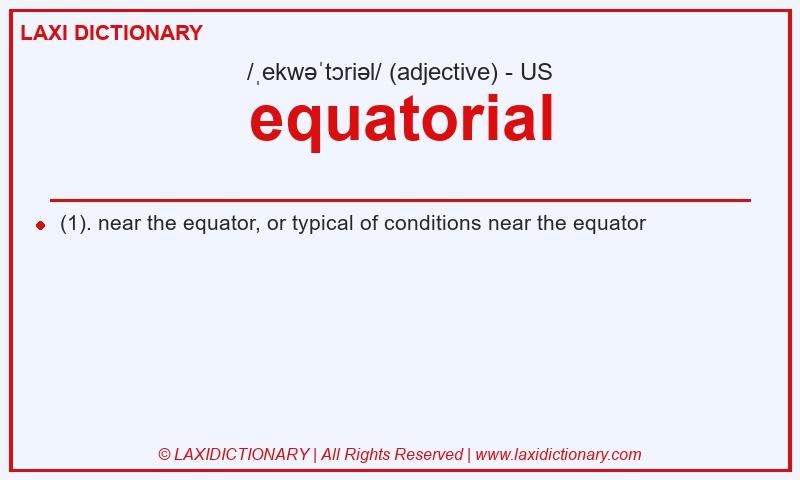 LAXI DICTIONARY

/ˌekwəˈtɔriəl/ (adjective) - US

equatorial

(1). near the equator, or typical of conditions near the equator

© LAXIDICTIONARY | All Rights Reserved | www.laxidictionary.com